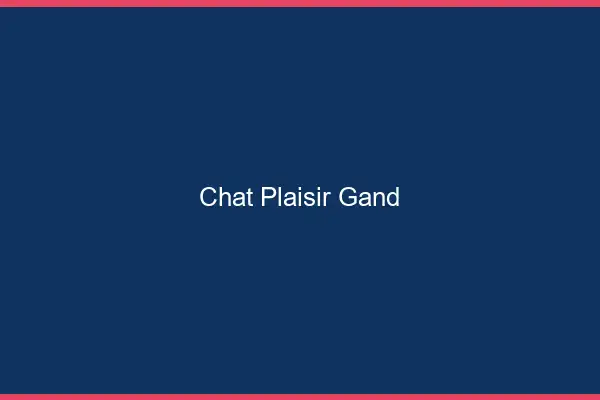 Chat Plaisir Gand